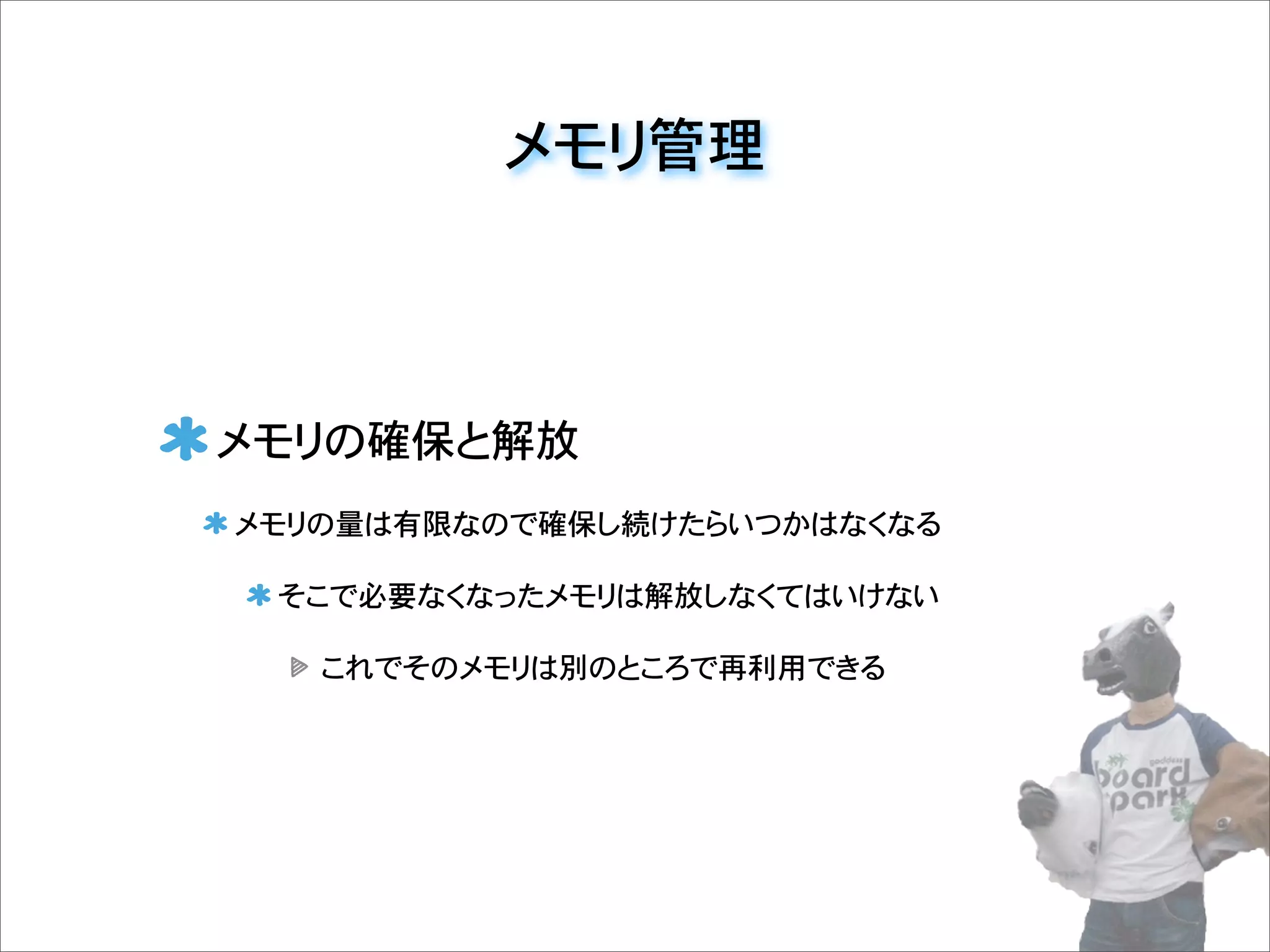 メモリ管理

メモリの確保と解放

メモリの量は有限なので確保し続けたらいつかはなくなる

そこで必要なくなったメモリは解放しなくてはいけない

これでそのメモリは別のところで再利用できる

goddess
board
park